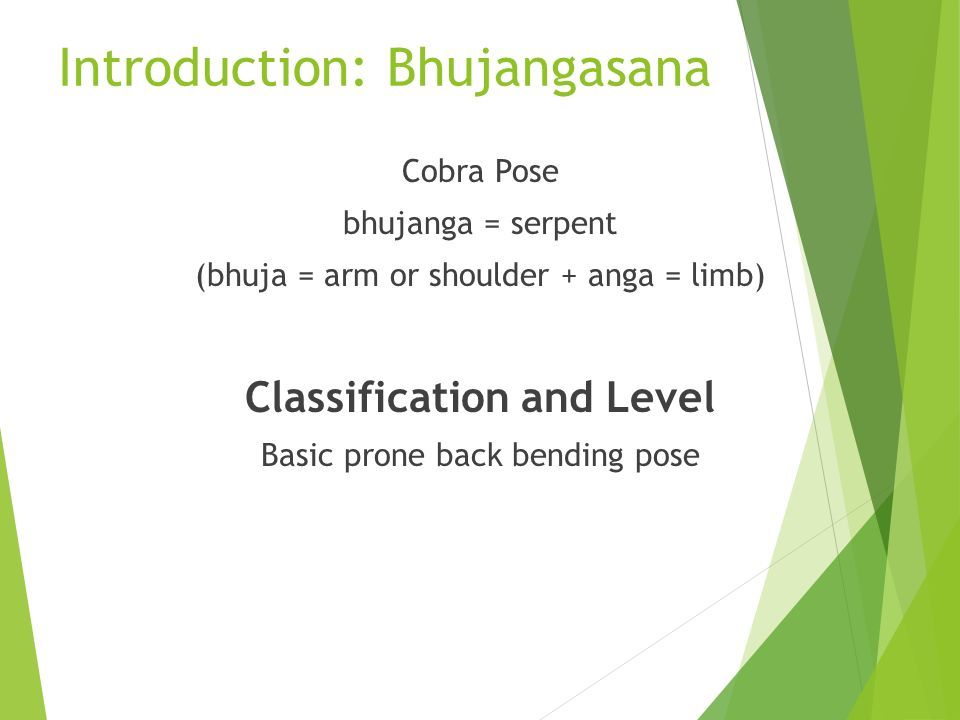 Introduction: Bhujangasana

Cobra Pose

bhujanga = serpent

(bhuja = arm or shoulder + anga = limb)

Classification and Level

Basic prone back bending pose